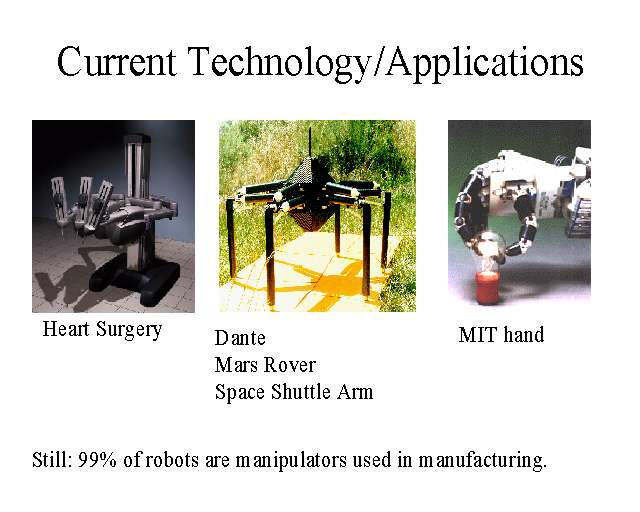 Current Technology/Applications

Heart Surgery

Dante
Mars Rover
Space Shuttle Arm

MIT hand

Still: 99% of robots are manipulators used in manufacturing.